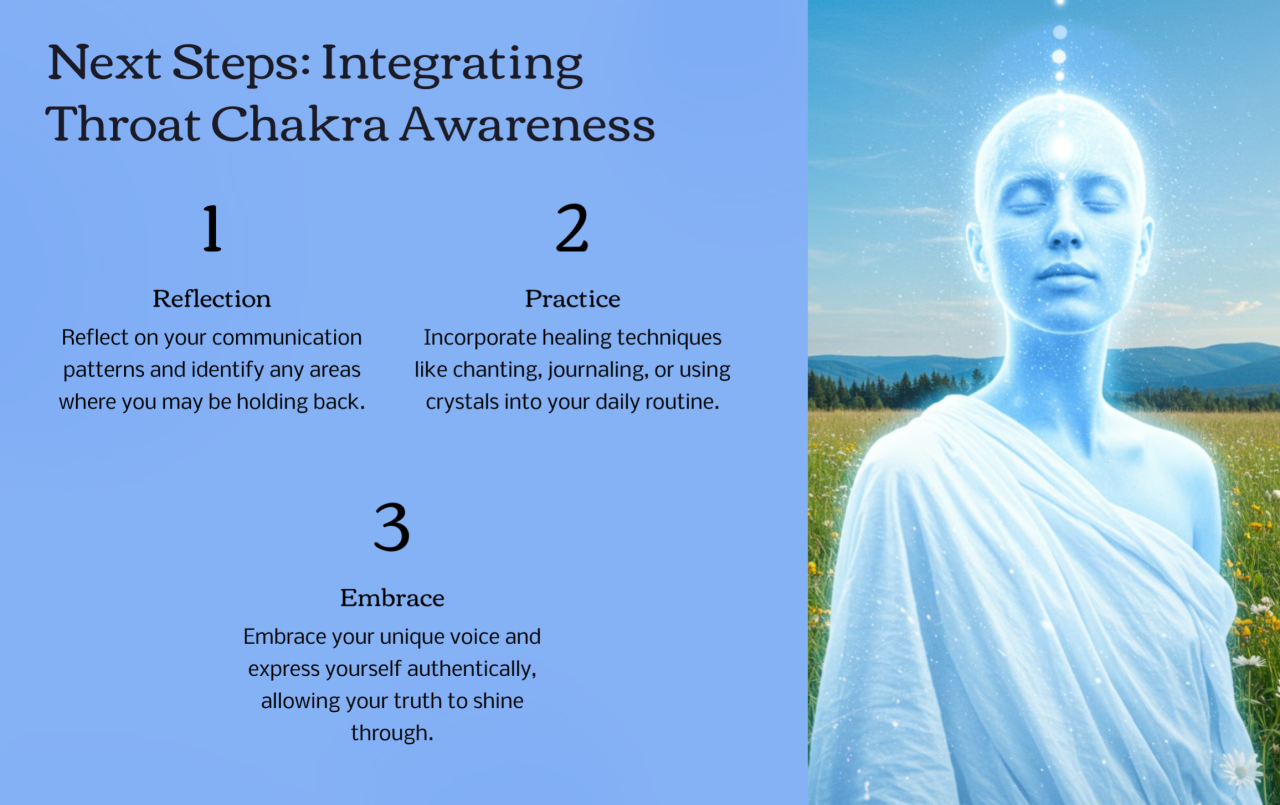 Next Steps: Integrating Throat Chakra Awareness

1

Reflection

Reflect on your communication patterns and identify any areas where you may be holding back.

2

Practice

Incorporate healing techniques like chanting, journaling, or using crystals into your daily routine.

3

Embrace

Embrace your unique voice and express yourself authentically, allowing your truth to shine through.